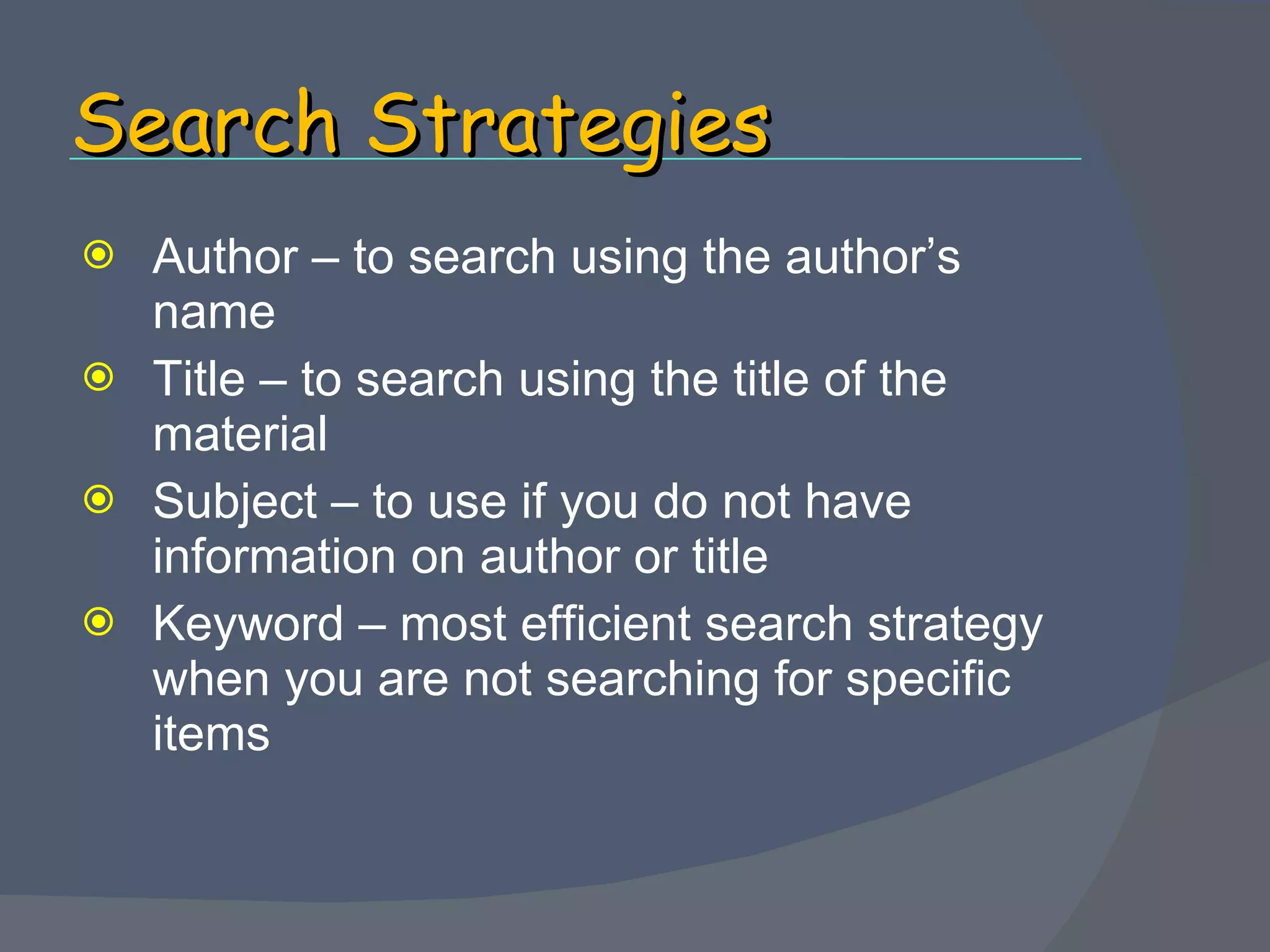 Search Strategies

Author – to search using the author's name

Title – to search using the title of the material

Subject – to use if you do not have information on author or title

Keyword – most efficient search strategy when you are not searching for specific items